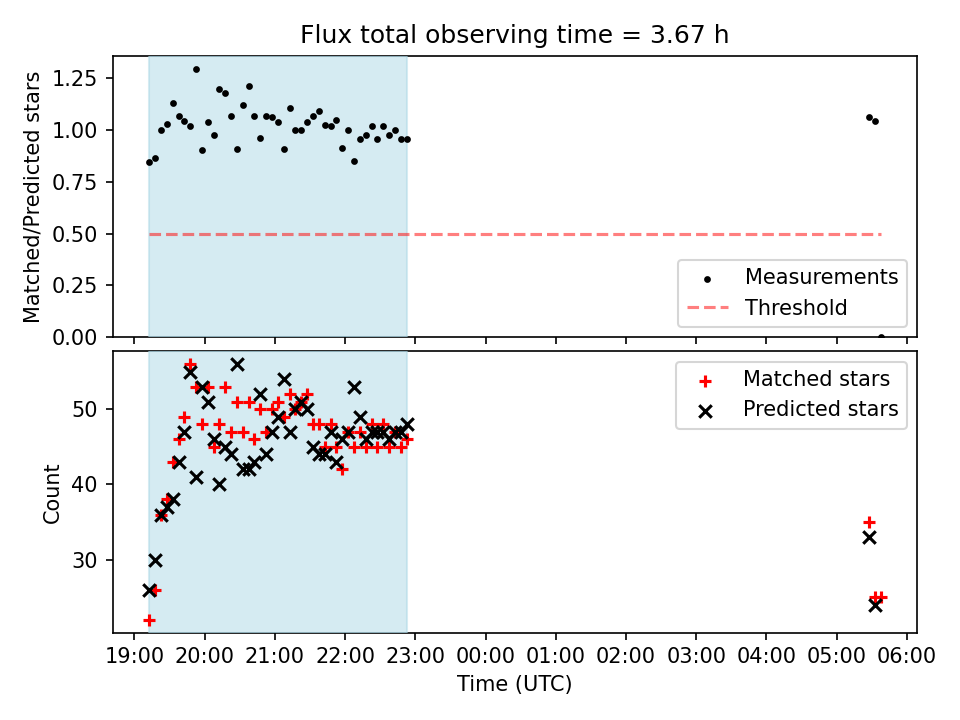 Flux total observing time = 3.67 h

Matched/Predicted stars

1.25
1.00
0.75
0.50
0.25
0.00

Measurements
Threshold

Count

50
40
30

Matched stars
Predicted stars

19:00 20:00 21:00 22:00 23:00 00:00 01:00 02:00 03:00 04:00 05:00 06:00

Time (UTC)